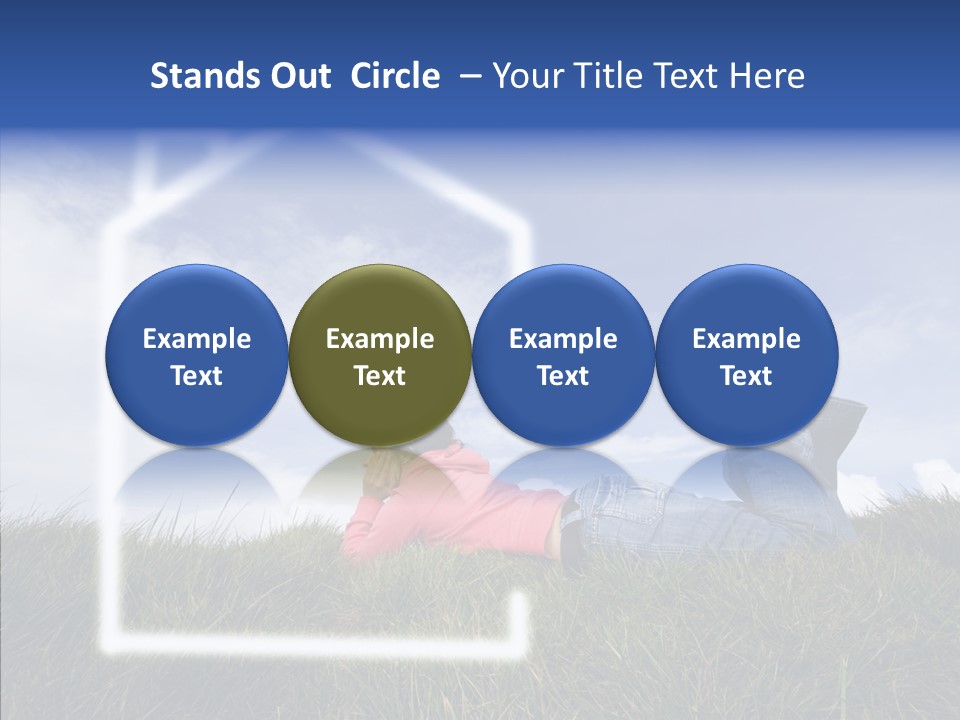 Stands Out Circle – Your Title Text Here

Example Text

Example Text

Example Text

Example Text